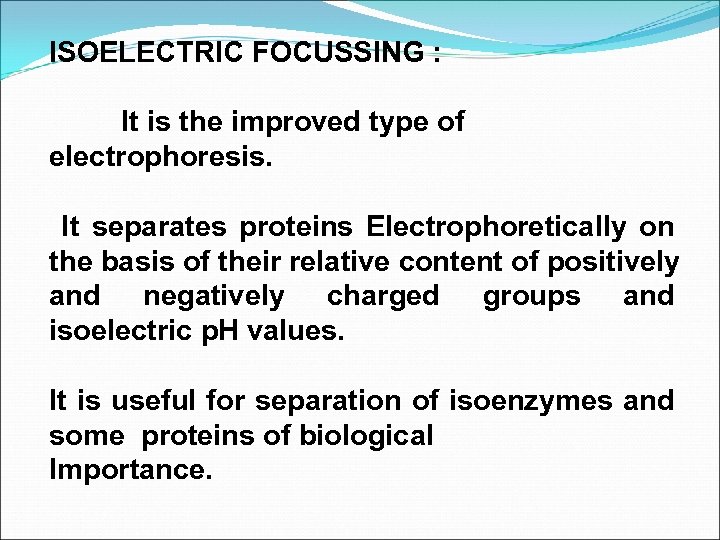 ISOELECTRIC FOCUSSING :

It is the improved type of electrophoresis.

It separates proteins Electrophoretically on the basis of their relative content of positively and negatively charged groups and isoelectric pH values.

It is useful for separation of isoenzymes and some proteins of biological Importance.